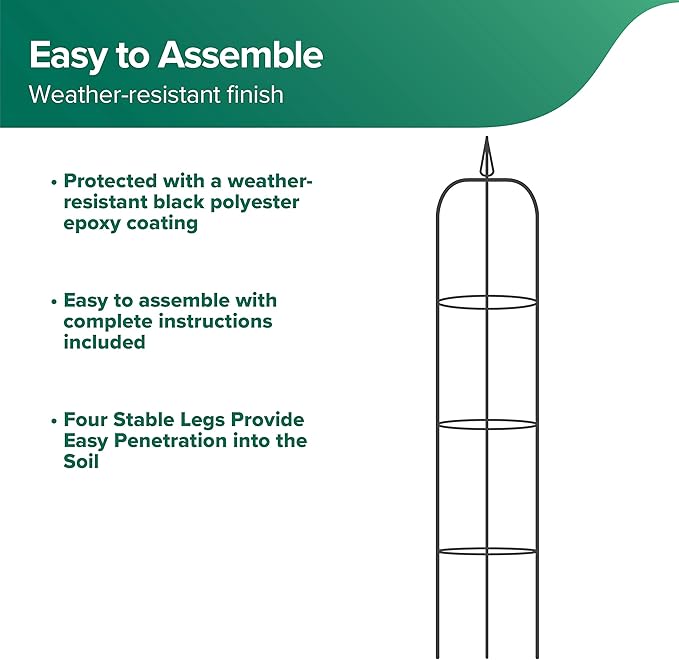 Easy to Assemble
Weather-resistant finish

• Protected with a weather-resistant black polyester epoxy coating

• Easy to assemble with complete instructions included

• Four Stable Legs Provide Easy Penetration into the Soil